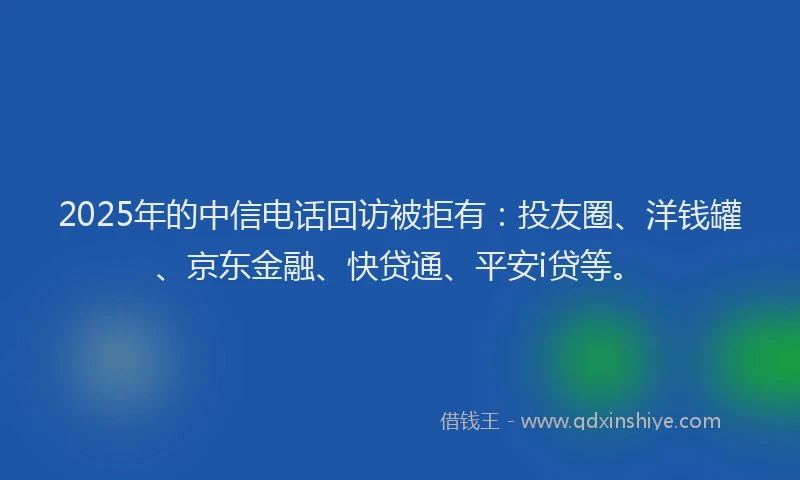 2025年的中信电话回访被拒有：投友圈、洋钱罐、京东金融、快贷通、平安i贷等。

借钱王 - www.qdxinshiye.com